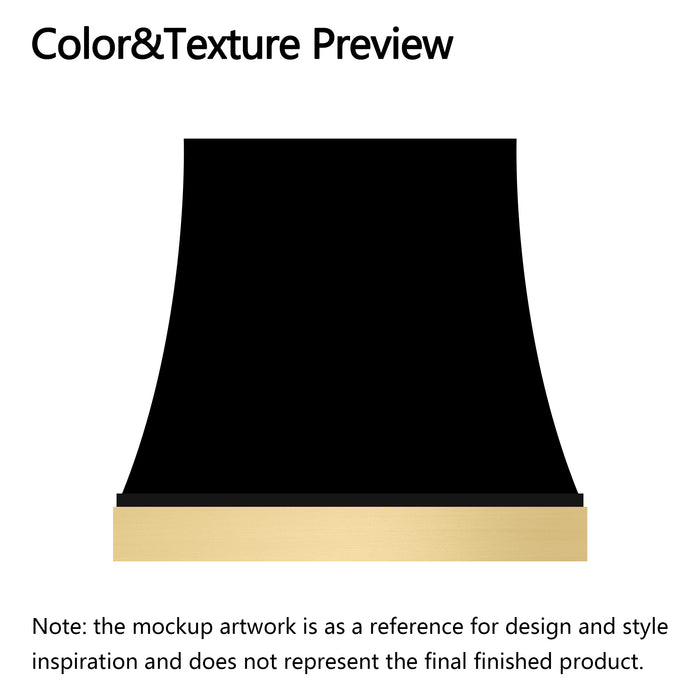 Color&Texture Preview

Note: the mockup artwork is as a reference for design and style inspiration and does not represent the final finished product.